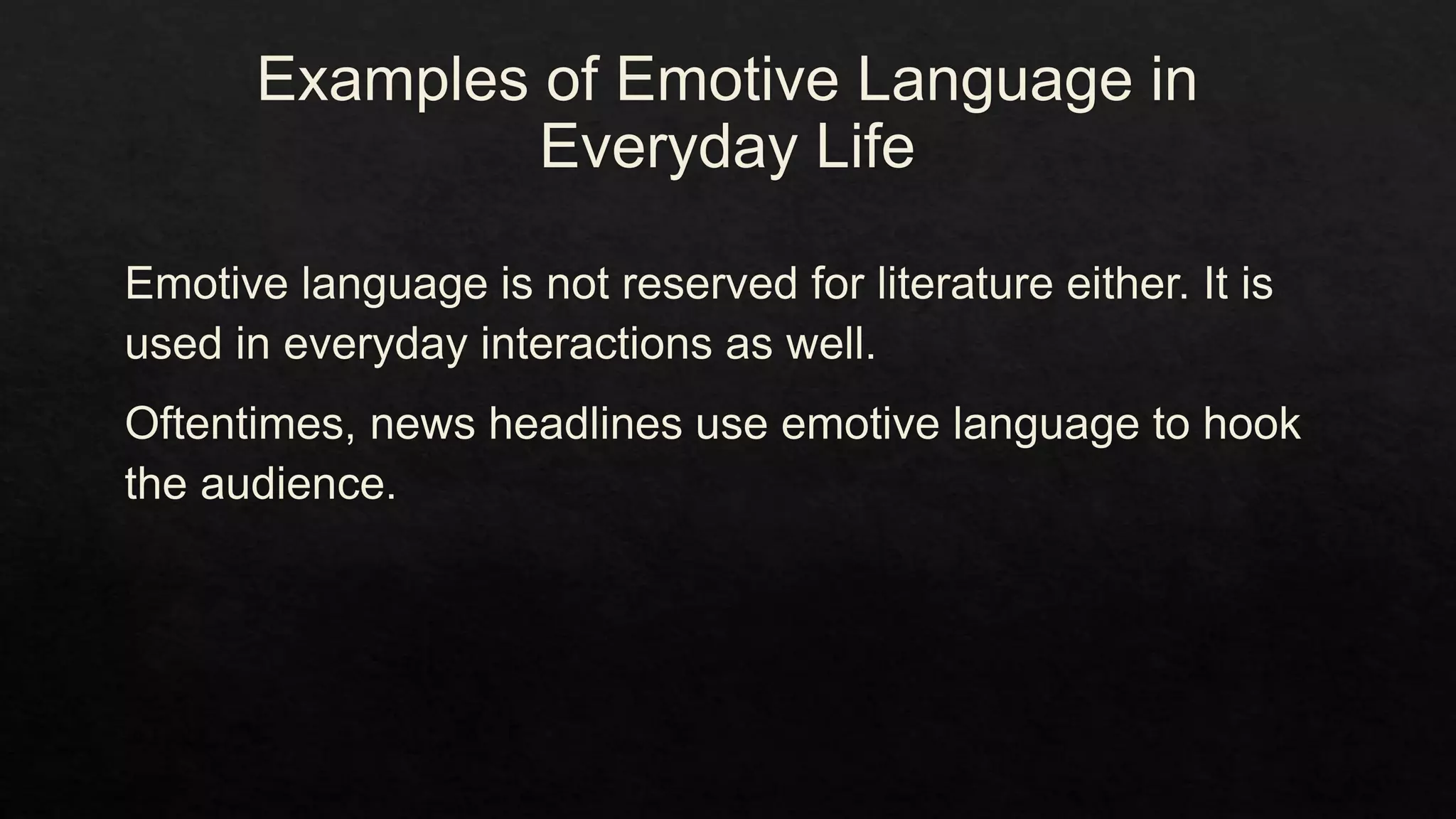 Examples of Emotive Language in Everyday Life

Emotive language is not reserved for literature either. It is used in everyday interactions as well.

Oftentimes, news headlines use emotive language to hook the audience.